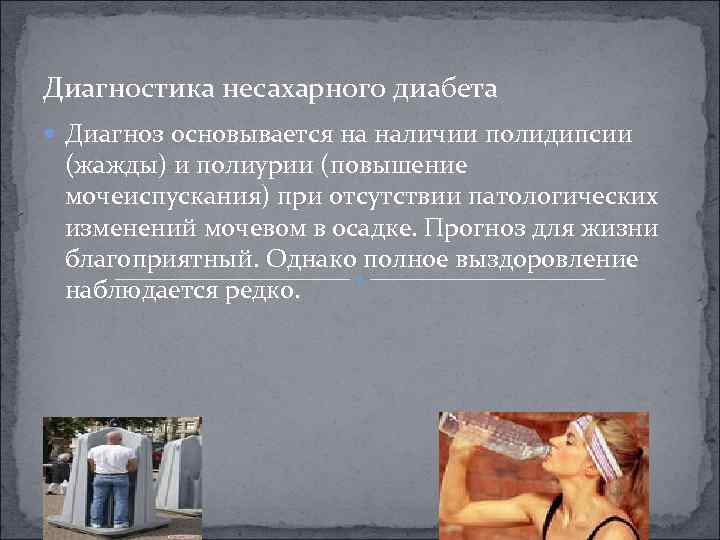 Диагностика несахарного диабета

Диагноз основывается на наличии полидипсии (жажды) и полиурии (повышение мочеиспускания) при отсутствии патологических изменений мочевом в осадке. Прогноз для жизни благоприятный. Однако полное выздоровление наблюдается редко.